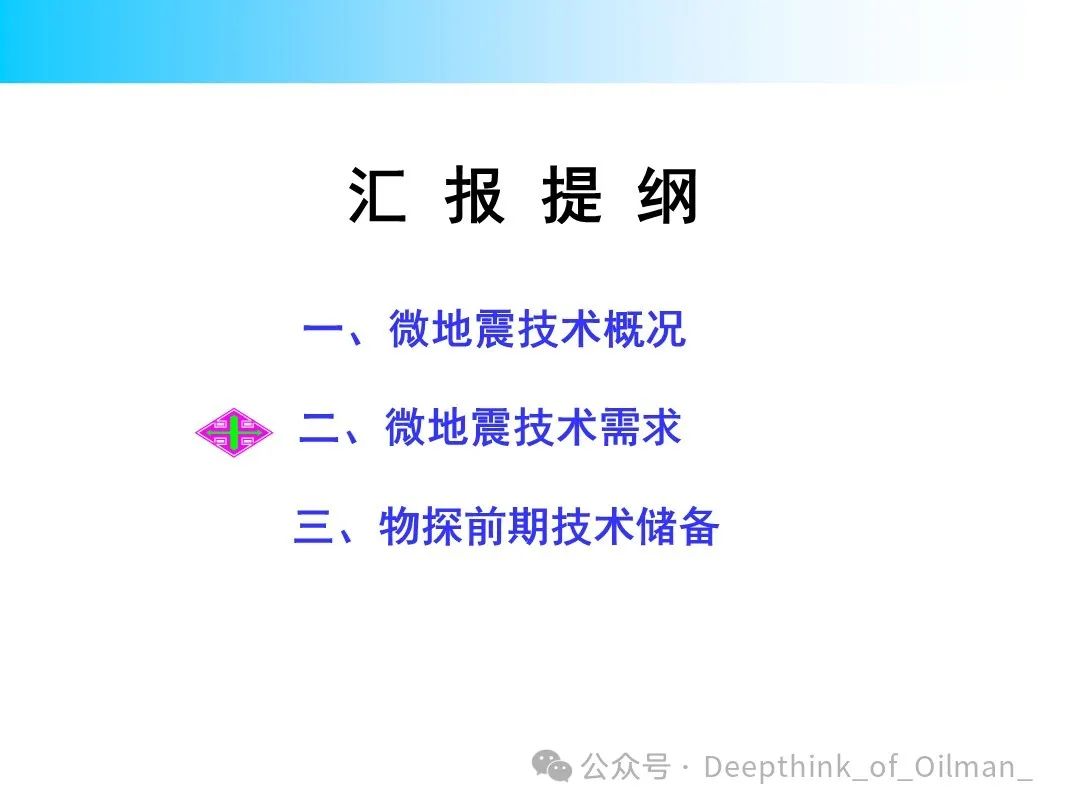 汇 报 提 纲

一、微地震技术概况

二、微地震技术需求

三、物探前期技术储备

公众号 · Deepthink_of_Oilman_